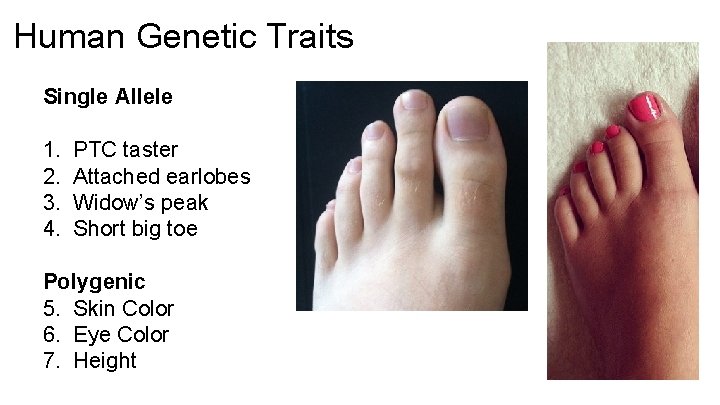 Human Genetic Traits

Single Allele

1. PTC taster
2. Attached earlobes
3. Widow's peak
4. Short big toe

Polygenic
5. Skin Color
6. Eye Color
7. Height